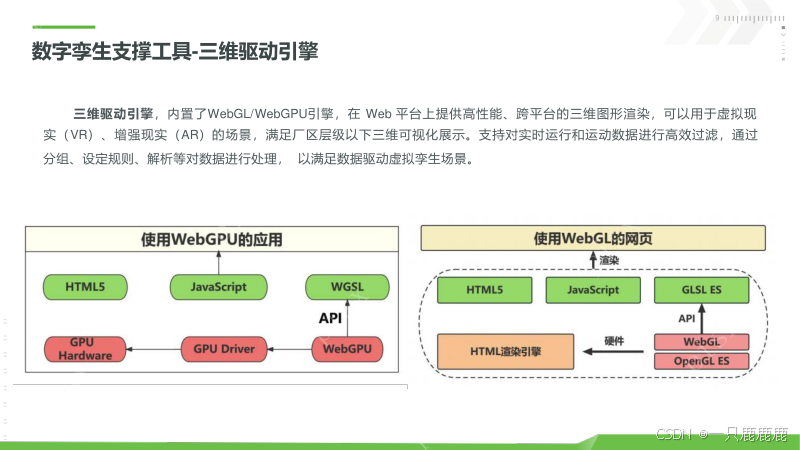 9

数字孪生支撑工具-三维驱动引擎

三维驱动引擎，内置了WebGL/WebGPU引擎，在 Web 平台上提供高性能、跨平台的三维图形渲染，可以用于虚拟现实（VR）、增强现实（AR）的场景，满足厂区层级以下三维可视化展示。支持对实时运行和运动数据进行高效过滤，通过分组、设定规则、解析等对数据进行处理， 以满足数据驱动虚拟孪生场景。

使用WebGPU的应用

HTML5

JavaScript

WGSL

API

GPU Hardware

GPU Driver

WebGPU

使用WebGL的网页

渲染

HTML5

JavaScript

GLSL ES

API

HTML渲染引擎

硬件

WebGL

OpenGL ES

CSDN @一只鹿鹿鹿